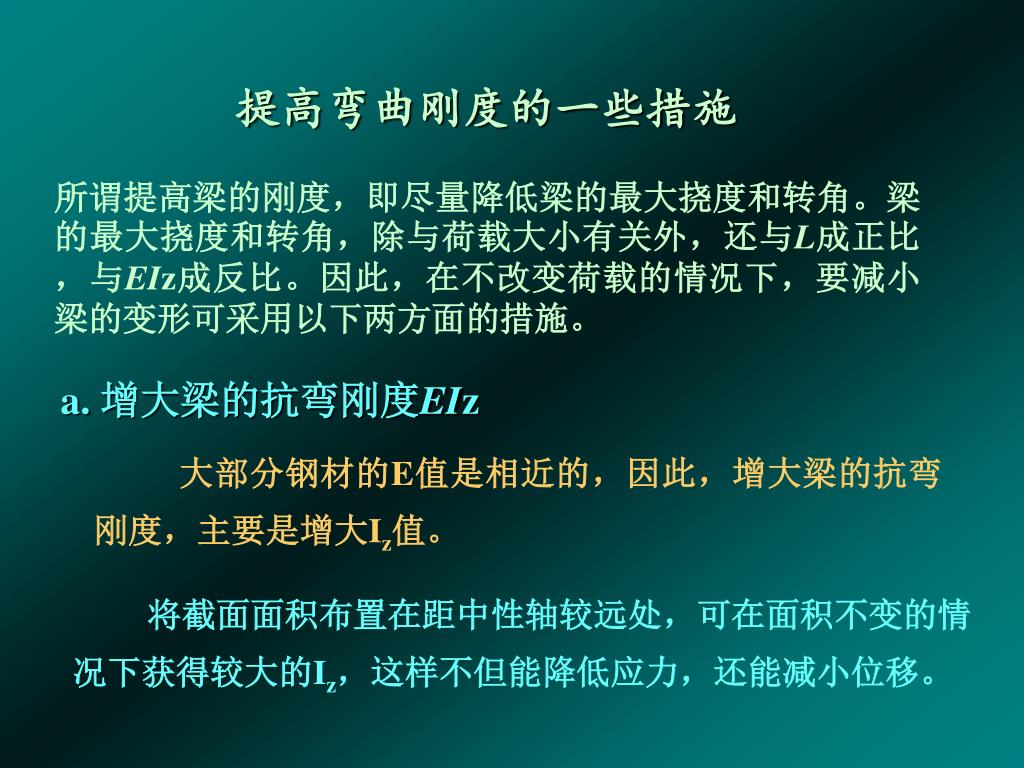 提高弯曲刚度的一些措施

所谓提高梁的刚度，即尽量降低梁的最大挠度和转角。梁的最大挠度和转角，除与荷载大小有关外，还与$L$成正比，与$EIz$成反比。因此，在不改变荷载的情况下，要减小梁的变形可采用以下两方面的措施。

a. 增大梁的抗弯刚度$EIz$

大部分钢材的E值是相近的，因此，增大梁的抗弯刚度，主要是增大$I_z$值。

将截面面积布置在距中性轴较远处，可在面积不变的情况下获得较大的$I_z$，这样不但能降低应力，还能减小位移。